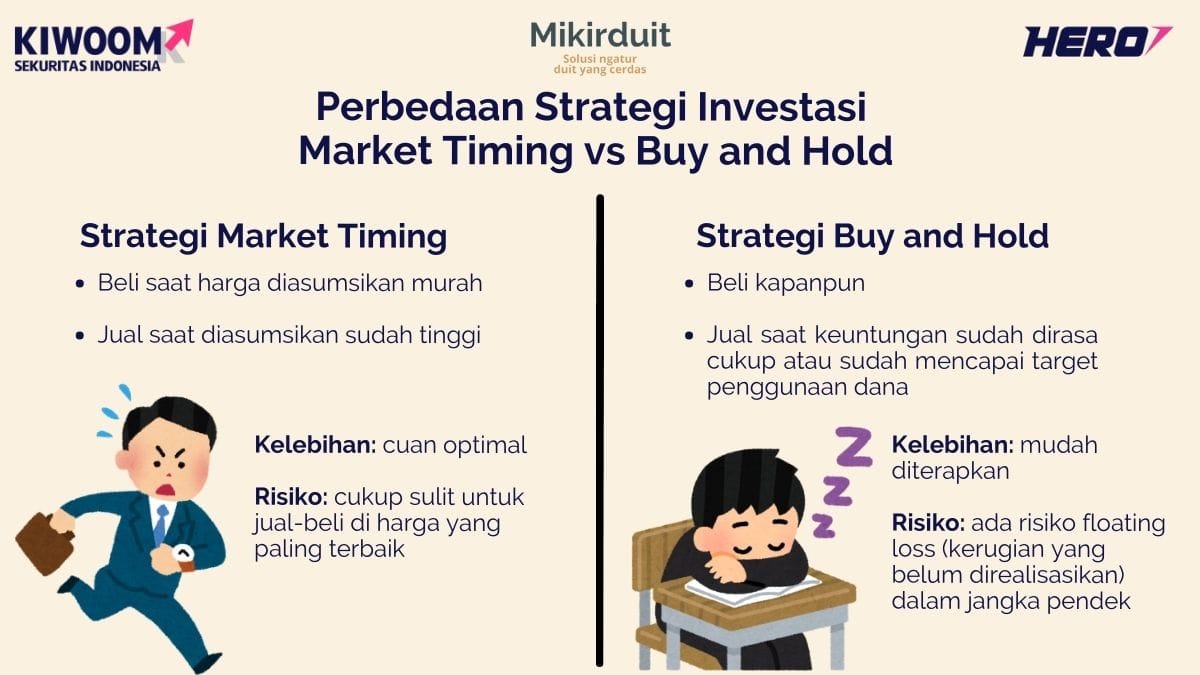 KIWOOM
SEKURITAS INDONESIA

Mikirduit
Solusi ngatur duit yang cerdas

HERO

Perbedaan Strategi Investasi Market Timing vs Buy and Hold

Strategi Market Timing

- Beli saat harga diasumsikan murah
- Jual saat diasumsikan sudah tinggi

Kelebihan: cuan optimal

Risiko: cukup sulit untuk jual-beli di harga yang paling terbaik

Strategi Buy and Hold

- Beli kapanpun
- Jual saat keuntungan sudah dirasa cukup atau sudah mencapai target penggunaan dana

Kelebihan: mudah diterapkan

Risiko: ada risiko floating loss (kerugian yang belum direalisasikan) dalam jangka pendek